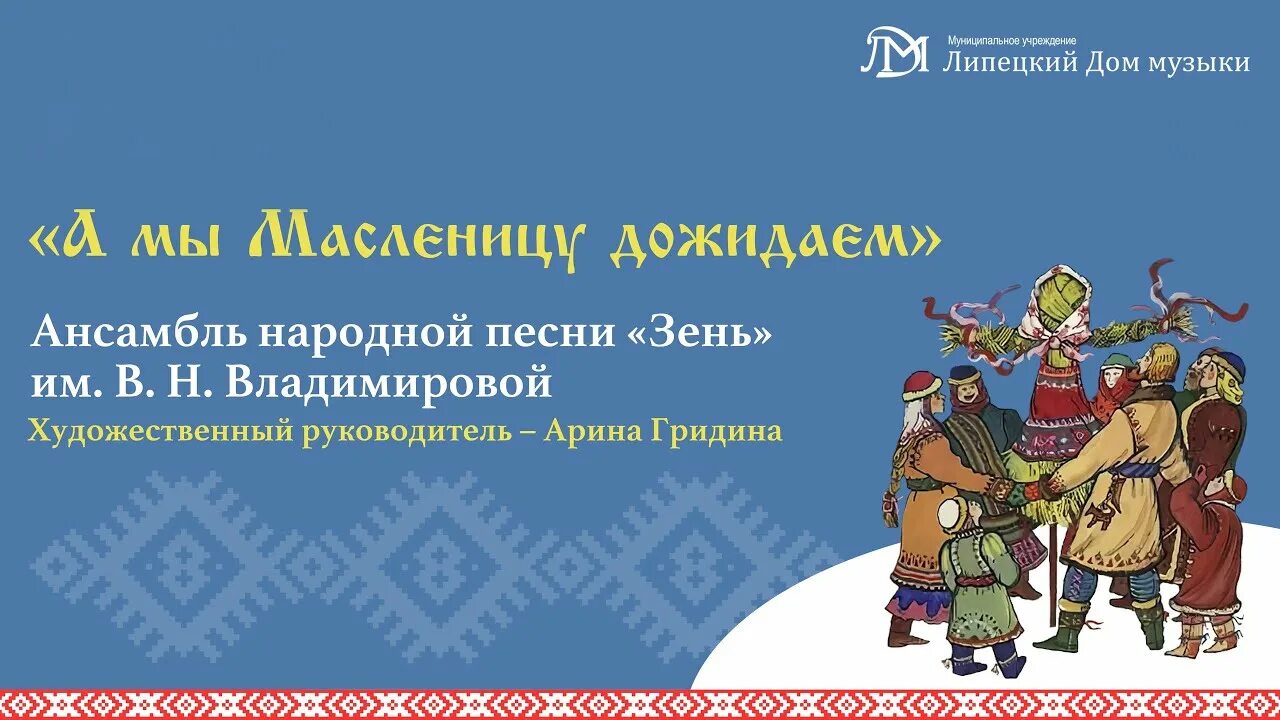 Муниципальное учреждение
Липецкий Дом музыки

«А мы Масленицу дожидаем»

Ансамбль народной песни «Зень» им. В. Н. Владимировой

Художественный руководитель – Арина Гридина